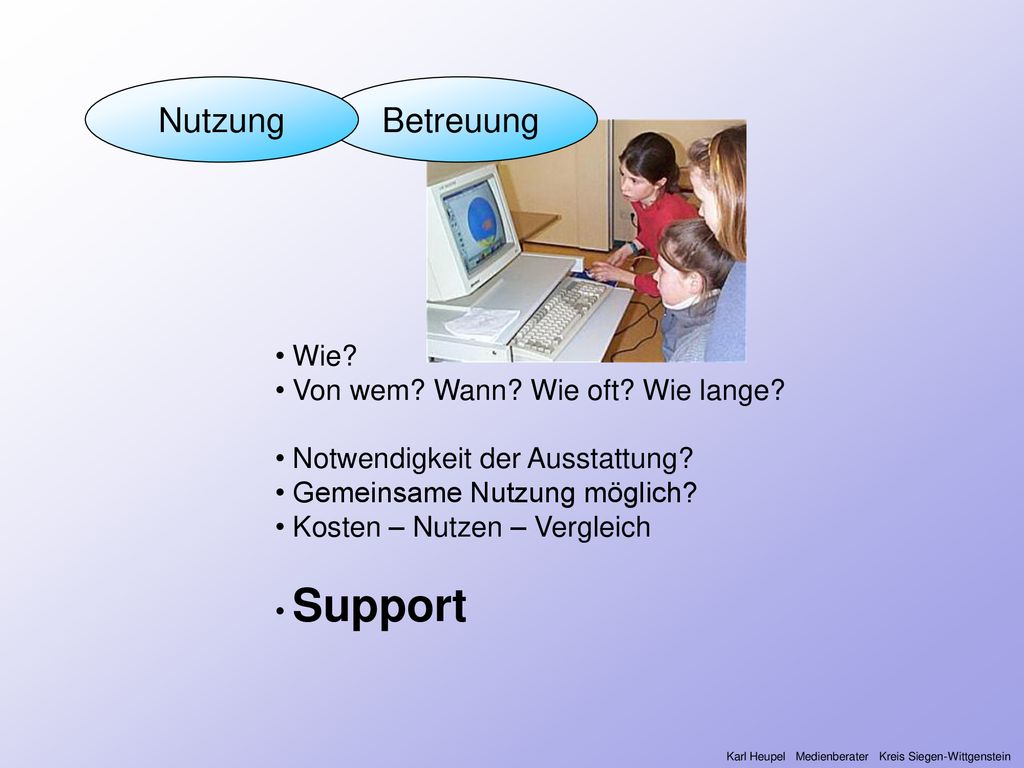 Nutzung

Betreuung

• Wie?
• Von wem? Wann? Wie oft? Wie lange?

• Notwendigkeit der Ausstattung?
• Gemeinsame Nutzung möglich?
• Kosten – Nutzen – Vergleich

• Support

Karl Heupel Medienberater Kreis Siegen-Wittgenstein